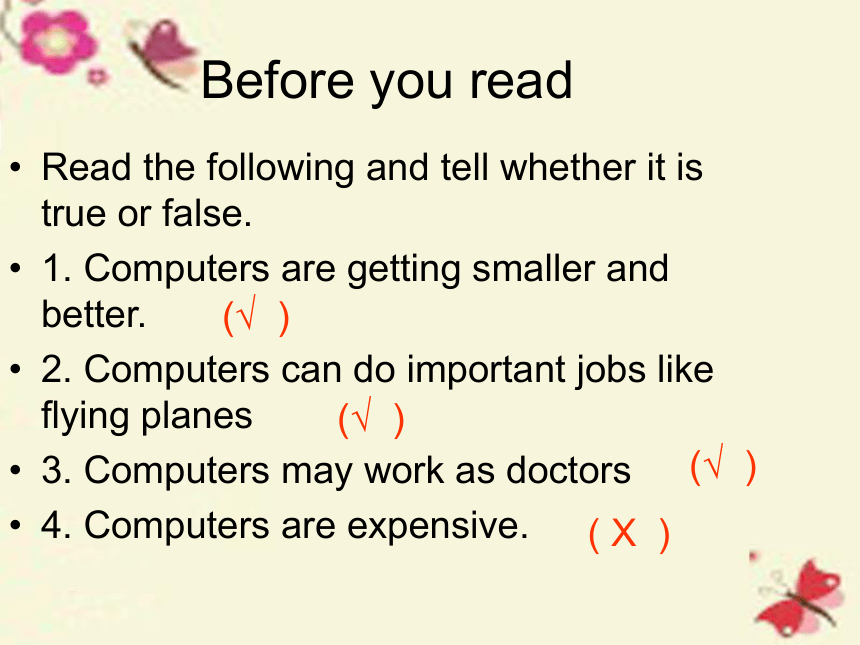 Before you read

• Read the following and tell whether it is true or false.

• 1. Computers are getting smaller and better. (√ )

• 2. Computers can do important jobs like flying planes (√ )

• 3. Computers may work as doctors (√ )

• 4. Computers are expensive. ( X )